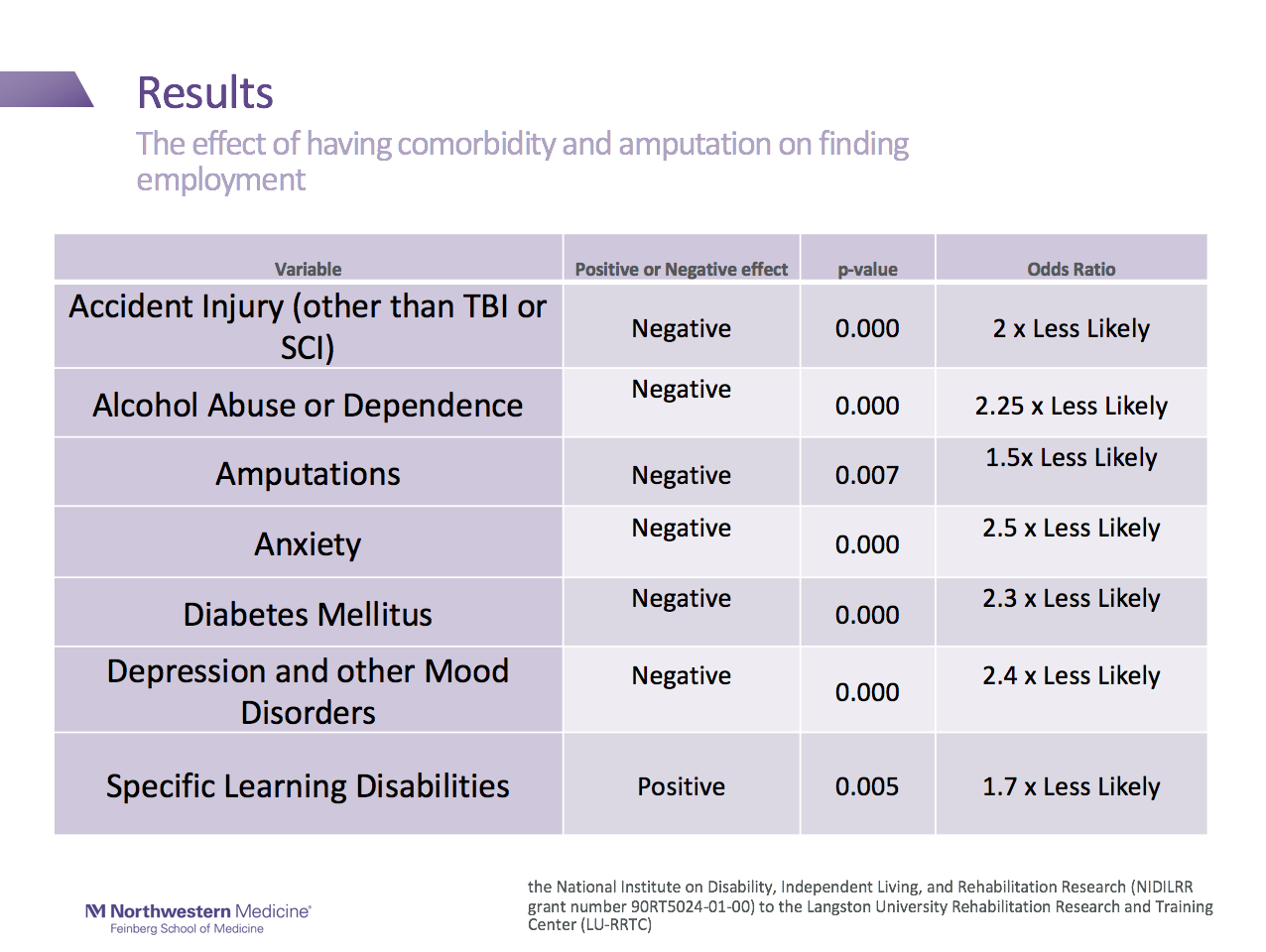 Results

The effect of having comorbidity and amputation on finding employment

| Variable | Positive or Negative effect | p-value | Odds Ratio |
|---|---|---|---|
| Accident Injury (other than TBI or SCI) | Negative | 0.000 | 2 x Less Likely |
| Alcohol Abuse or Dependence | Negative | 0.000 | 2.25 x Less Likely |
| Amputations | Negative | 0.007 | 1.5x Less Likely |
| Anxiety | Negative | 0.000 | 2.5 x Less Likely |
| Diabetes Mellitus | Negative | 0.000 | 2.3 x Less Likely |
| Depression and other Mood Disorders | Negative | 0.000 | 2.4 x Less Likely |
| Specific Learning Disabilities | Positive | 0.005 | 1.7 x Less Likely |

Northwestern Medicine®
Feinberg School of Medicine

the National Institute on Disability, Independent Living, and Rehabilitation Research (NIDILRR grant number 90RT5024-01-00) to the Langston University Rehabilitation Research and Training Center (LU-RRTC)